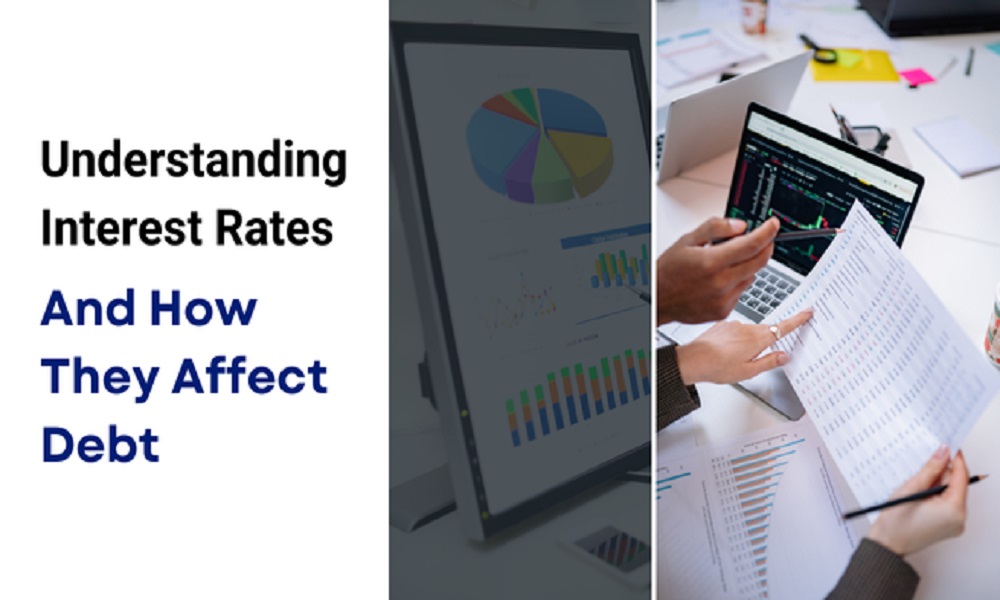 Understanding Interest Rates

And How They Affect Debt